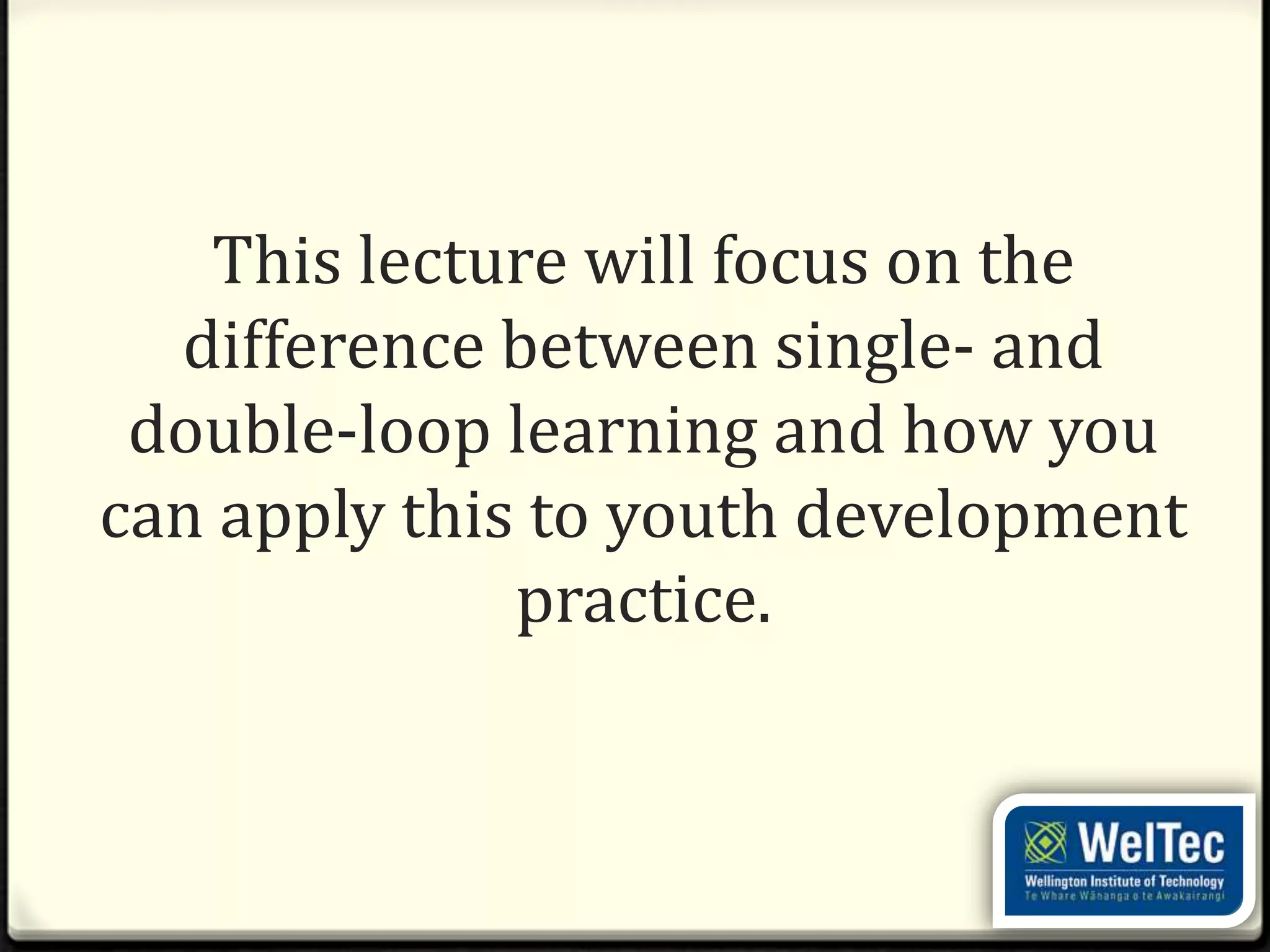 This lecture will focus on the difference between single- and double-loop learning and how you can apply this to youth development practice.

WelTec
Wellington Institute of Technology
Te Whare Wānanga o te Awakairangi